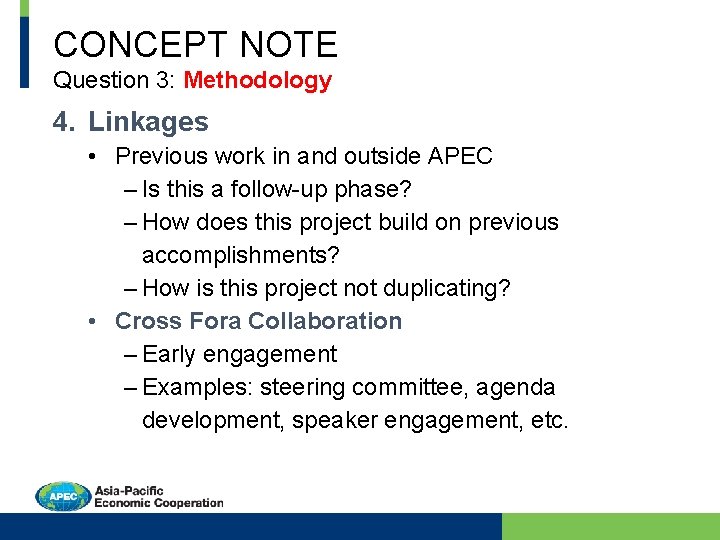 CONCEPT NOTE
Question 3: Methodology

4. Linkages
• Previous work in and outside APEC
– Is this a follow-up phase?
– How does this project build on previous accomplishments?
– How is this project not duplicating?
• Cross Fora Collaboration
– Early engagement
– Examples: steering committee, agenda development, speaker engagement, etc.

APEC Asia-Pacific Economic Cooperation